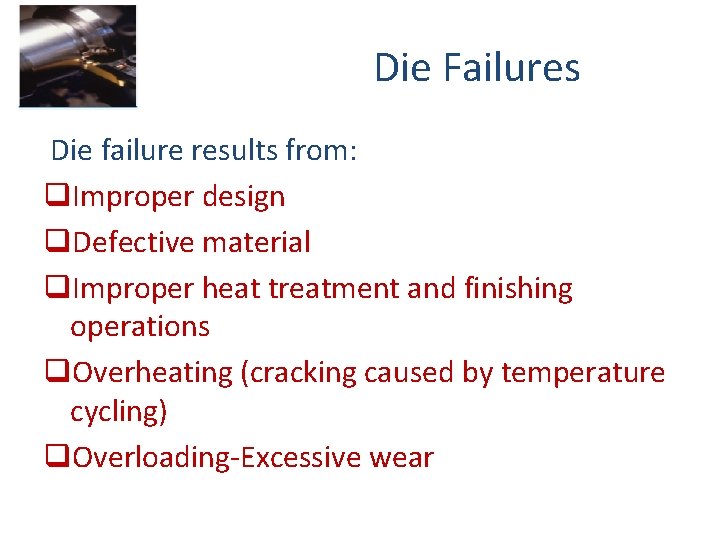 Die Failures

Die failure results from:

❑Improper design

❑Defective material

❑Improper heat treatment and finishing operations

❑Overheating (cracking caused by temperature cycling)

❑Overloading-Excessive wear